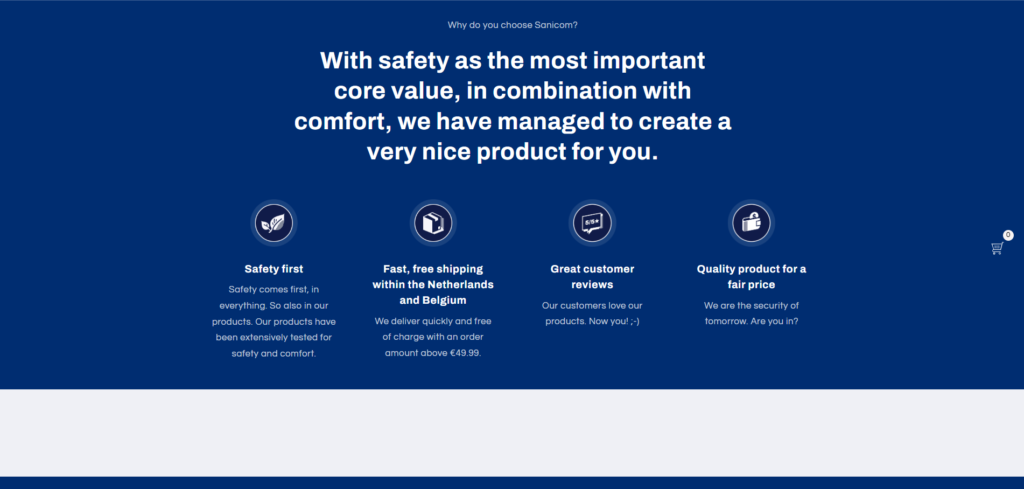 Why do you choose Sanicom?

With safety as the most important core value, in combination with comfort, we have managed to create a very nice product for you.

Safety first

Safety comes first, in everything. So also in our products. Our products have been extensively tested for safety and comfort.

Fast, free shipping within the Netherlands and Belgium

We deliver quickly and free of charge with an order amount above €49.99.

Great customer reviews

Our customers love our products. Now you! ;-)

Quality product for a fair price

We are the security of tomorrow. Are you in?

0